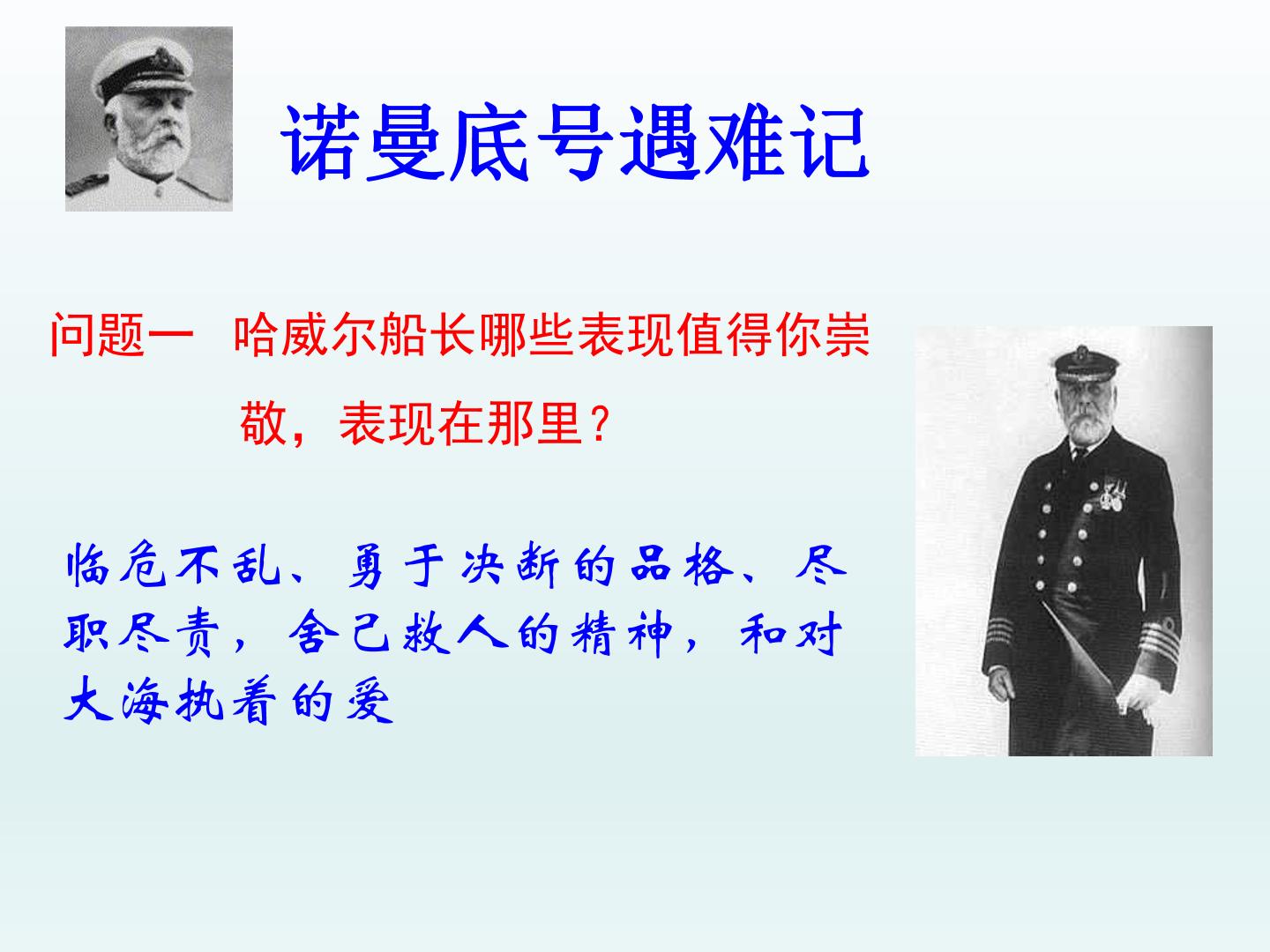 诺曼底号遇难记

问题一 哈威尔船长哪些表现值得你崇敬，表现在那里？

临危不乱、勇于决断的品格、尽职尽责，舍己救人的精神，和对大海执着的爱